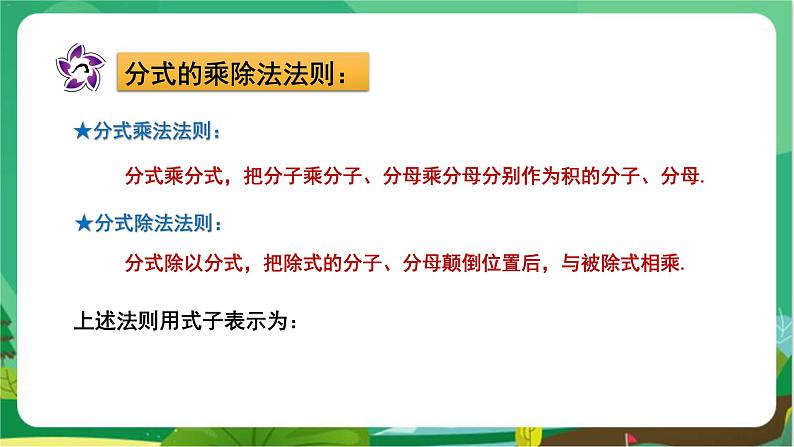 分式的乘除法法则：

★分式乘法法则：

分式乘分式，把分子乘分子、分母乘分母分别作为积的分子、分母.

★分式除法法则：

分式除以分式，把除式的分子、分母颠倒位置后，与被除式相乘.

上述法则用式子表示为：